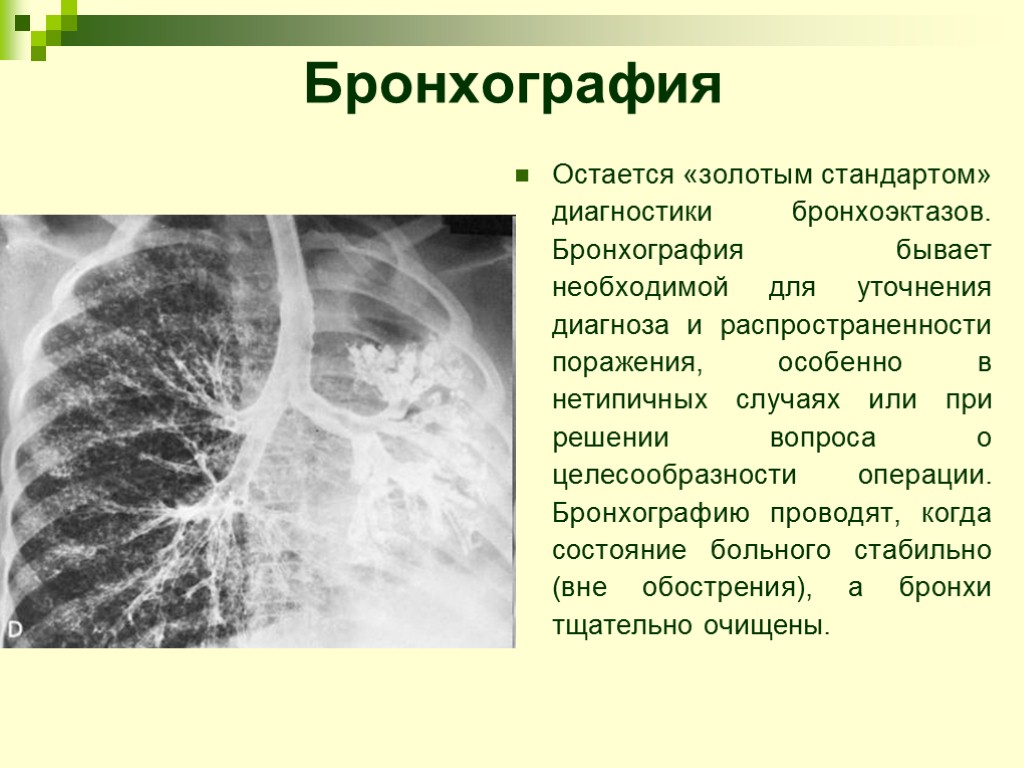 Бронхография

Остается «золотым стандартом» диагностики бронхоэктазов. Бронхография бывает необходимой для уточнения диагноза и распространенности поражения, особенно в нетипичных случаях или при решении вопроса о целесообразности операции. Бронхографию проводят, когда состояние больного стабильно (вне обострения), а бронхи тщательно очищены.

D